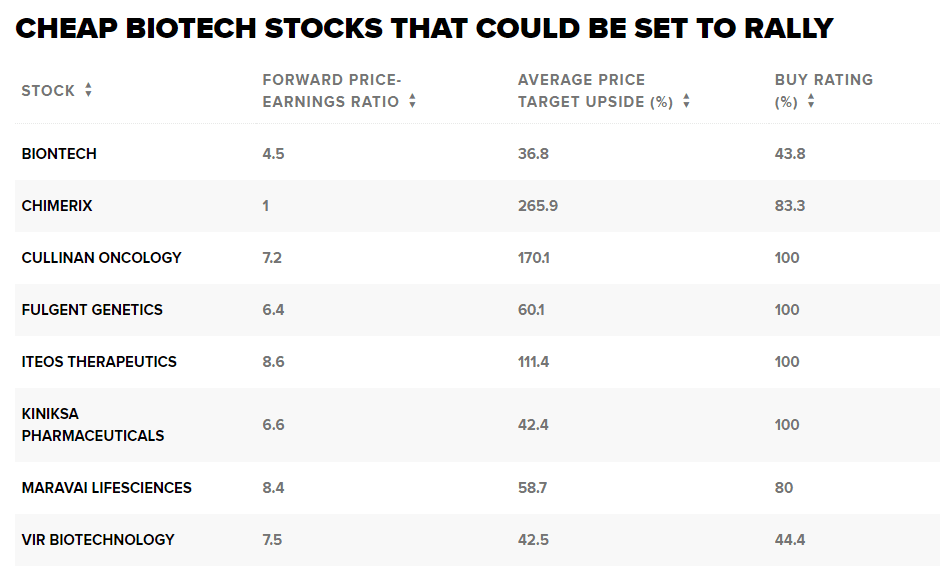 CHEAP BIOTECH STOCKS THAT COULD BE SET TO RALLY

| STOCK | FORWARD PRICE-EARNINGS RATIO | AVERAGE PRICE TARGET UPSIDE (%) | BUY RATING (%) |
|---|---|---|---|
| BIONTECH | 4.5 | 36.8 | 43.8 |
| CHIMERIX | 1 | 265.9 | 83.3 |
| CULLINAN ONCOLOGY | 7.2 | 170.1 | 100 |
| FULGENT GENETICS | 6.4 | 60.1 | 100 |
| ITEOS THERAPEUTICS | 8.6 | 111.4 | 100 |
| KINIKSA PHARMACEUTICALS | 6.6 | 42.4 | 100 |
| MARAVAI LIFESCIENCES | 8.4 | 58.7 | 80 |
| VIR BIOTECHNOLOGY | 7.5 | 42.5 | 44.4 |